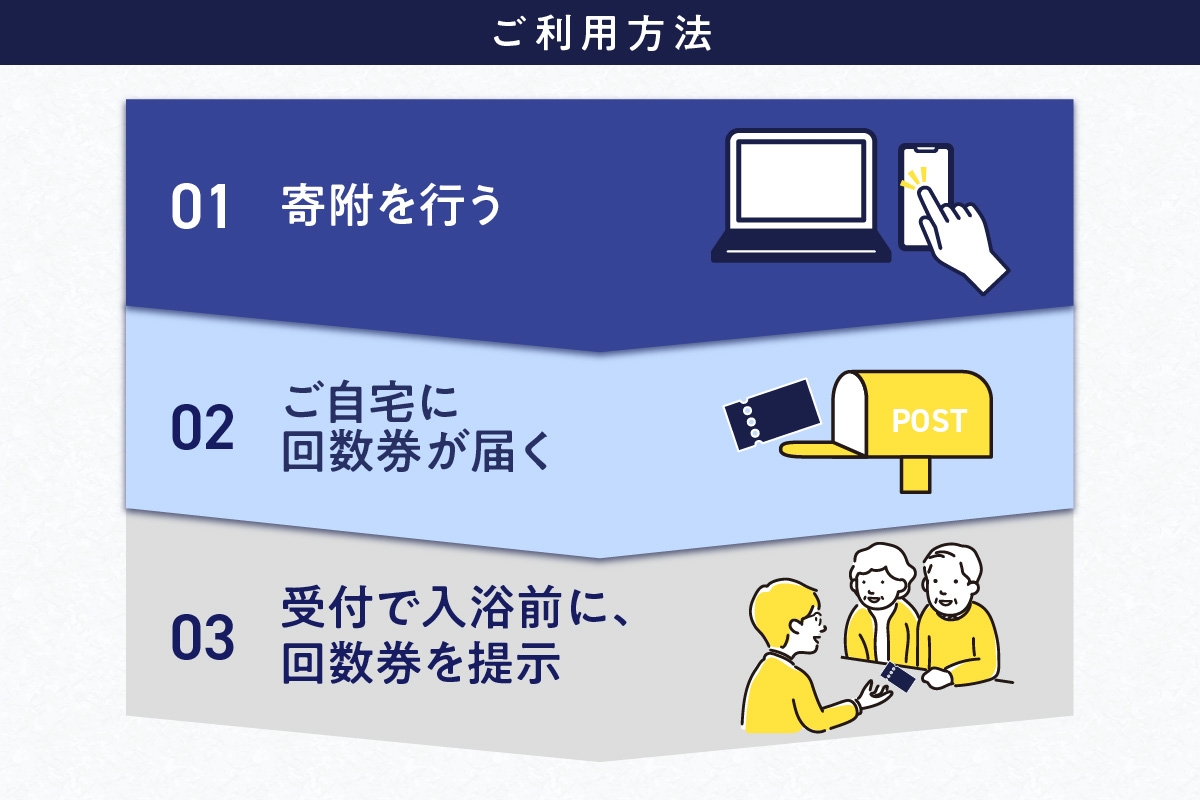 ご利用方法

01 寄附を行う

02 ご自宅に回数券が届く

POST

03 受付で入浴前に、回数券を提示